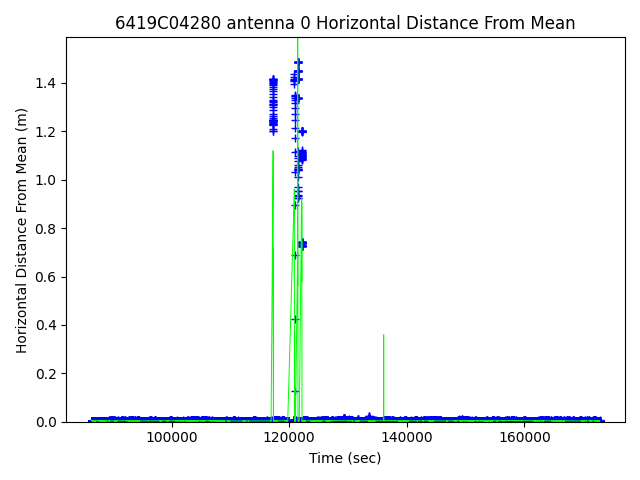 6419C04280 antenna 0 Horizontal Distance From Mean

Horizontal Distance From Mean (m)

1.4
1.2
1.0
0.8
0.6
0.4
0.2
0.0

100000
120000
140000
160000

Time (sec)